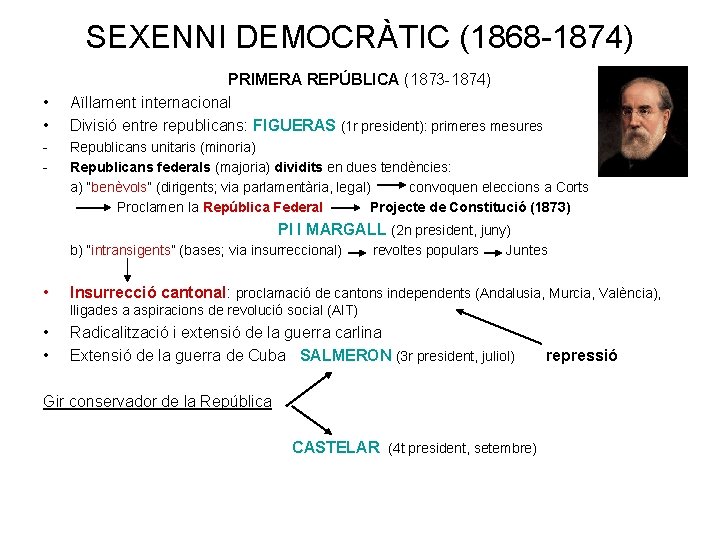 SEXENNI DEMOCRÀTIC (1868-1874)

PRIMERA REPÚBLICA (1873-1874)

• Aïllament internacional
• Divisió entre republicans: FIGUERAS (1r president): primeres mesures
- Republicans unitaris (minoria)
- Republicans federals (majoria) dividits en dues tendències:
a) "benèvols" (dirigents; via parlamentària, legal) → convoquen eleccions a Corts
→ Proclamen la República Federal → Projecte de Constitució (1873)
PI I MARGALL (2n president, juny)
b) "intransigents" (bases; via insurreccional) → revoltes populars → Juntes

• Insurrecció cantonal: proclamació de cantons independents (Andalusia, Murcia, València), lligades a aspiracions de revolució social (AIT)
• Radicalització i extensió de la guerra carlina
• Extensió de la guerra de Cuba SALMERON (3r president, juliol) repressió

Gir conservador de la República

CASTELAR (4t president, setembre)